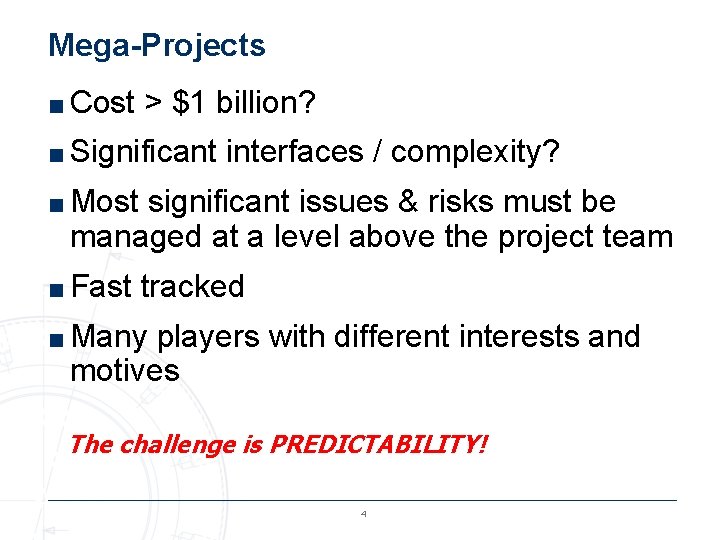 Mega-Projects

■ Cost > \$1 billion?

■ Significant interfaces / complexity?

■ Most significant issues & risks must be managed at a level above the project team

■ Fast tracked

■ Many players with different interests and motives

The challenge is PREDICTABILITY!

4